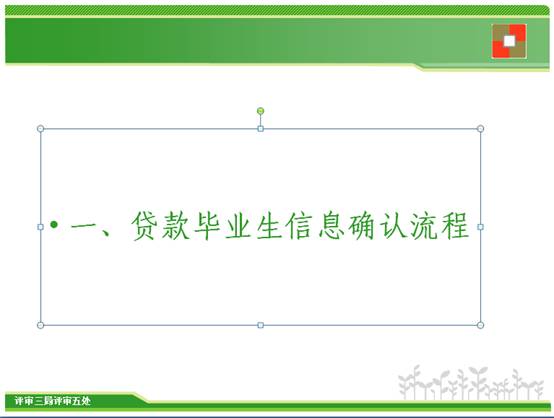 • 一、贷款毕业生信息确认流程

评审三局评审五处